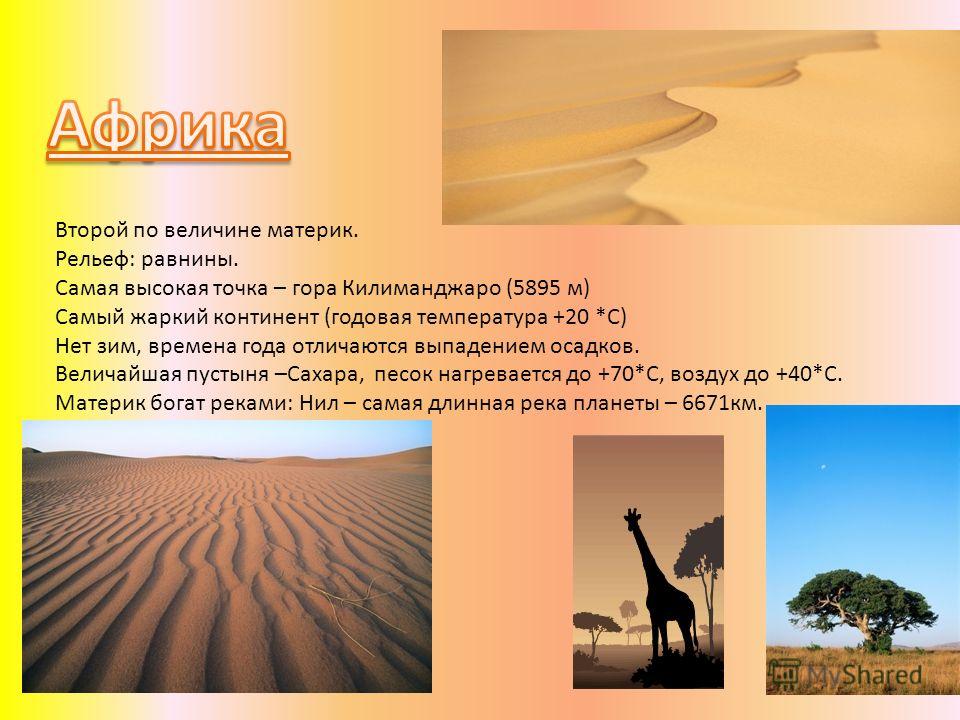 Африка

Второй по величине материк.
Рельеф: равнины.
Самая высокая точка – гора Килиманджаро (5895 м)
Самый жаркий континент (годовая температура +20 *С)
Нет зим, времена года отличаются выпадением осадков.
Величайшая пустыня –Сахара, песок нагревается до +70*С, воздух до +40*С.
Материк богат реками: Нил – самая длинная река планеты – 6671км.

MyShared